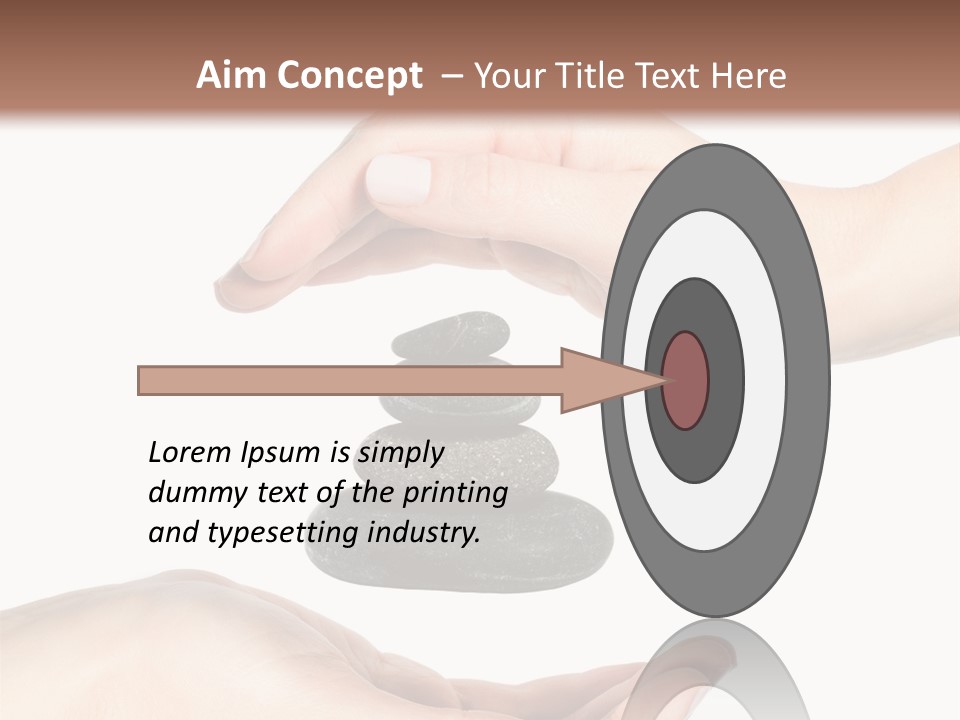 Aim Concept – Your Title Text Here

Lorem Ipsum is simply dummy text of the printing and typesetting industry.